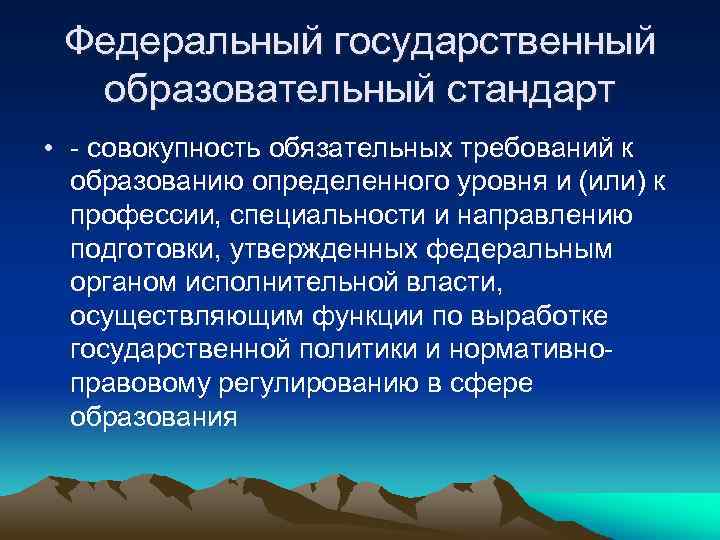 Федеральный государственный образовательный стандарт

• - совокупность обязательных требований к образованию определенного уровня и (или) к профессии, специальности и направлению подготовки, утвержденных федеральным органом исполнительной власти, осуществляющим функции по выработке государственной политики и нормативно-правовому регулированию в сфере образования